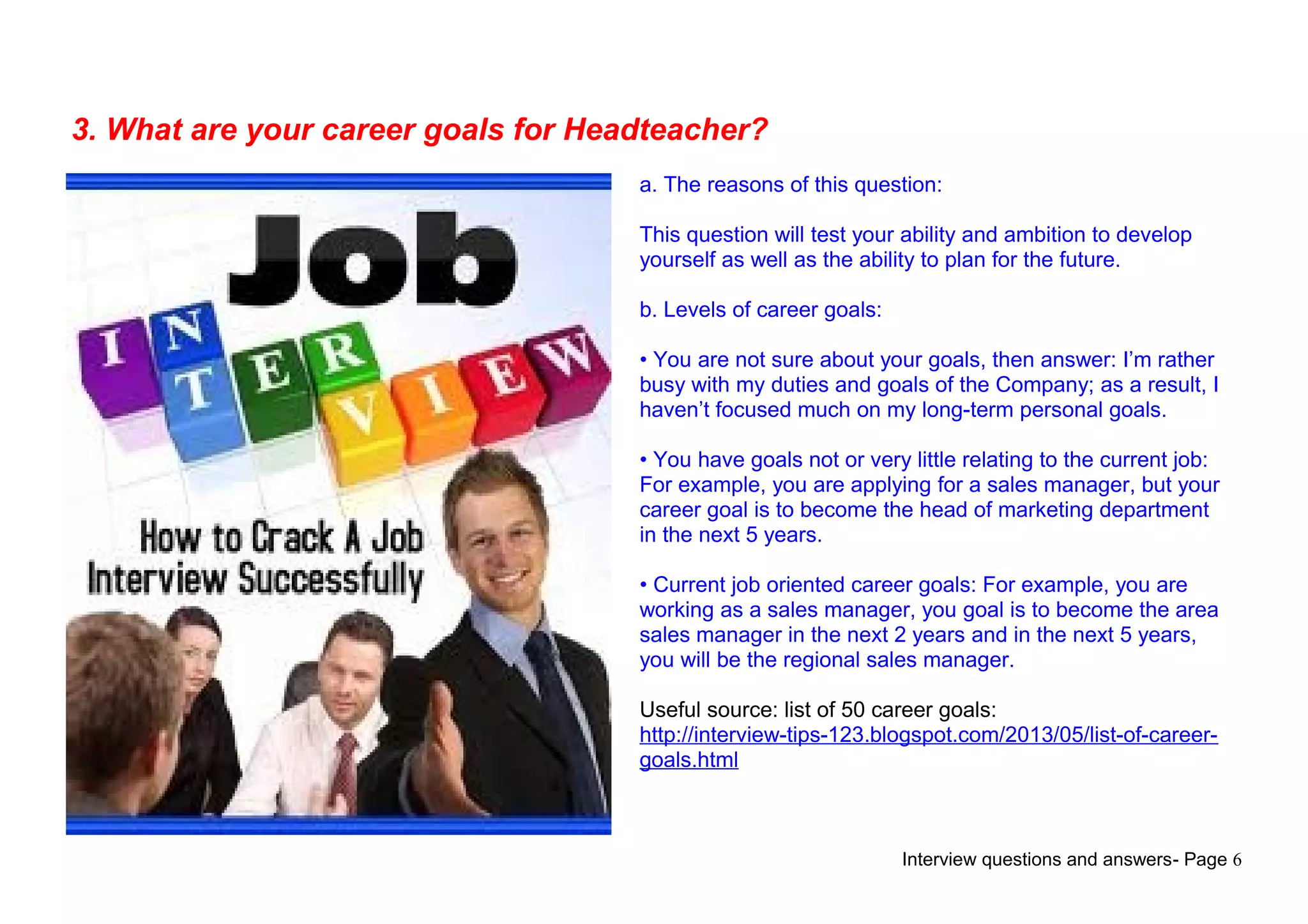 3. What are your career goals for Headteacher?

Job
INTERVIEW
How to Crack A Job Interview Successfully

a. The reasons of this question:

This question will test your ability and ambition to develop yourself as well as the ability to plan for the future.

b. Levels of career goals:

• You are not sure about your goals, then answer: I'm rather busy with my duties and goals of the Company; as a result, I haven't focused much on my long-term personal goals.

• You have goals not or very little relating to the current job: For example, you are applying for a sales manager, but your career goal is to become the head of marketing department in the next 5 years.

• Current job oriented career goals: For example, you are working as a sales manager, you goal is to become the area sales manager in the next 2 years and in the next 5 years, you will be the regional sales manager.

Useful source: list of 50 career goals: http://interview-tips-123.blogspot.com/2013/05/list-of-career-goals.html

Interview questions and answers- Page 6